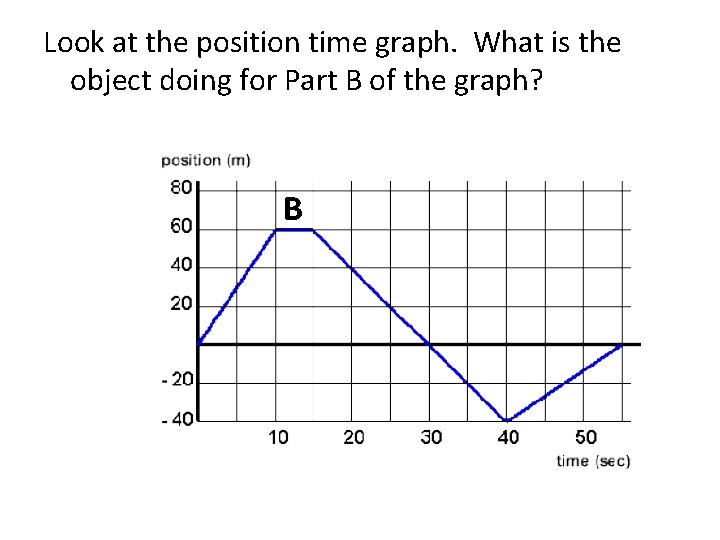 Look at the position time graph. What is the object doing for Part B of the graph?

position (m)

80

60

40

20

- 20

- 40

B

10

20

30

40

50

time (sec)